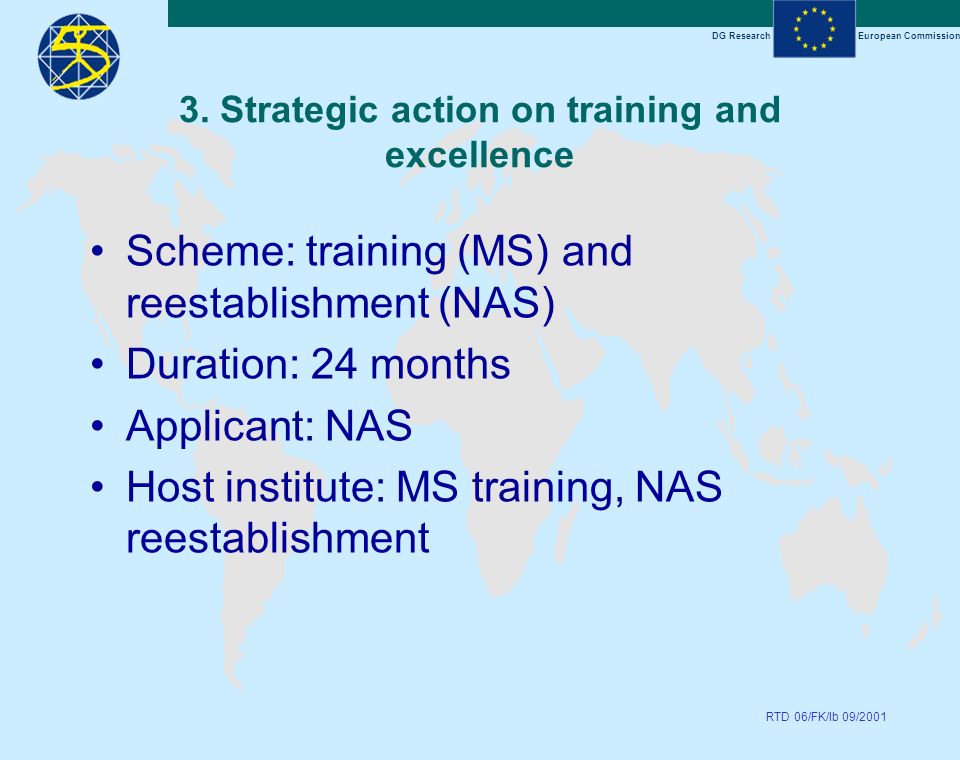 DG Research European Commission

3. Strategic action on training and excellence

• Scheme: training (MS) and reestablishment (NAS)
• Duration: 24 months
• Applicant: NAS
• Host institute: MS training, NAS reestablishment

RTD 06/FK/lb 09/2001